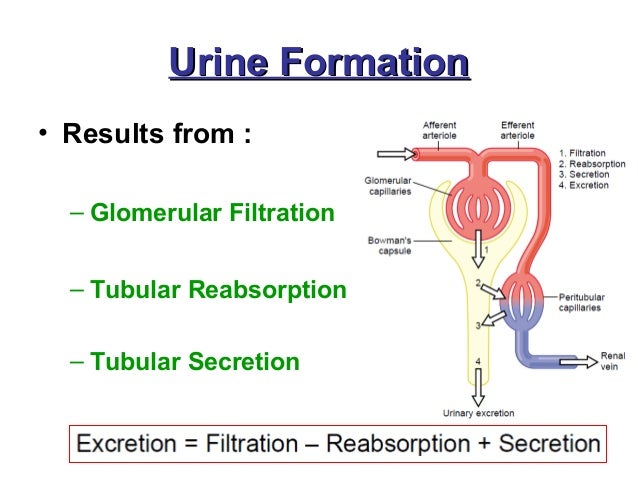 Urine Formation

• Results from :

– Glomerular Filtration

– Tubular Reabsorption

– Tubular Secretion

Afferent arteriole

Efferent arteriole

1. Filtration
2. Reabsorption
3. Secretion
4. Excretion

Glomerular capillaries

Bowman's capsule

1

2

3

4

Peritubular capillaries

Renal vein

Urinary excretion

Excretion = Filtration – Reabsorption + Secretion